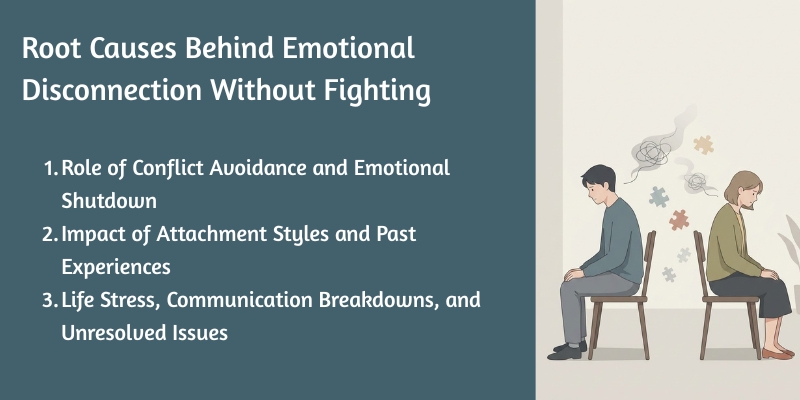 Root Causes Behind Emotional Disconnection Without Fighting

1. Role of Conflict Avoidance and Emotional Shutdown
2. Impact of Attachment Styles and Past Experiences
3. Life Stress, Communication Breakdowns, and Unresolved Issues